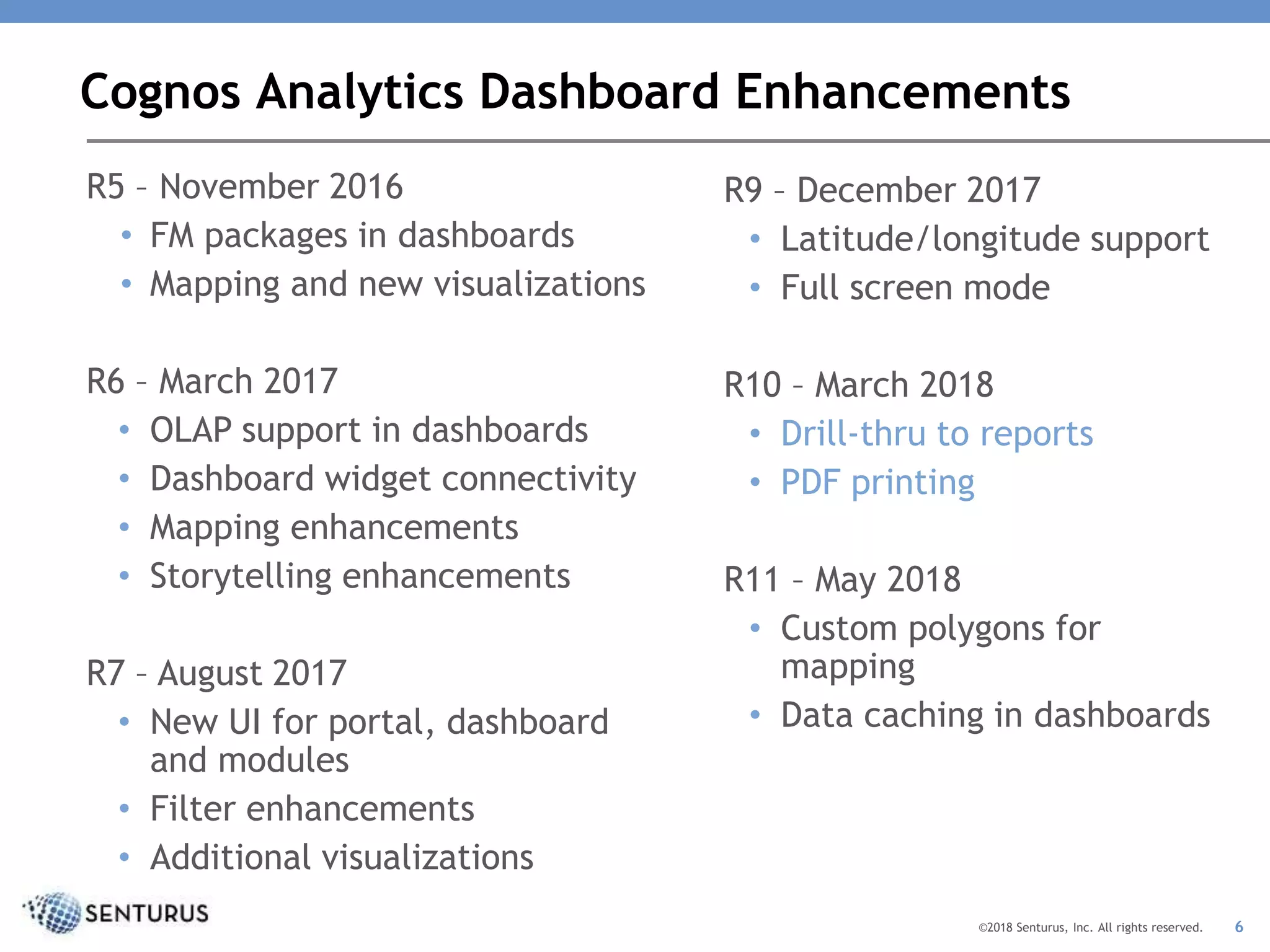 Cognos Analytics Dashboard Enhancements

R5 – November 2016
• FM packages in dashboards
• Mapping and new visualizations

R6 – March 2017
• OLAP support in dashboards
• Dashboard widget connectivity
• Mapping enhancements
• Storytelling enhancements

R7 – August 2017
• New UI for portal, dashboard and modules
• Filter enhancements
• Additional visualizations

R9 – December 2017
• Latitude/longitude support
• Full screen mode

R10 – March 2018
• Drill-thru to reports
• PDF printing

R11 – May 2018
• Custom polygons for mapping
• Data caching in dashboards

SENTURUS

©2018 Senturus, Inc. All rights reserved. 6